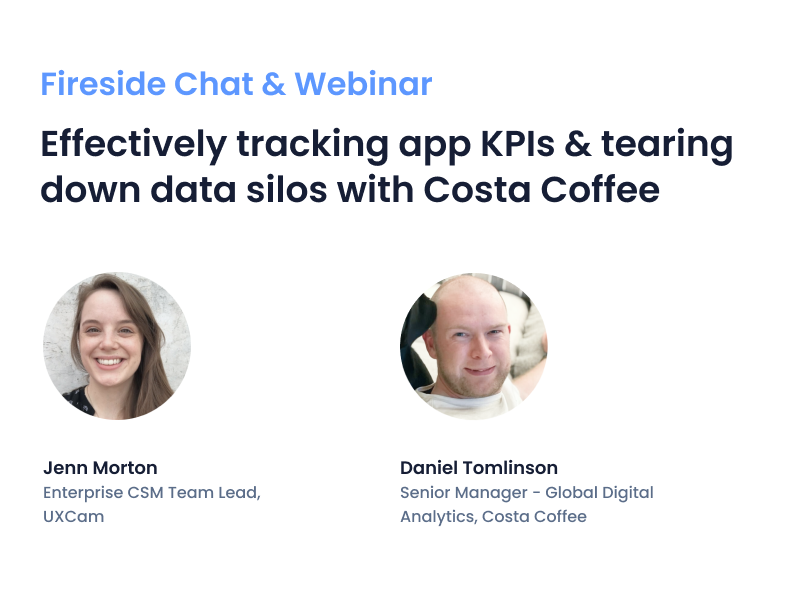 Fireside Chat & Webinar

Effectively tracking app KPIs & tearing down data silos with Costa Coffee

Jenn Morton
Enterprise CSM Team Lead, UXCam

Daniel Tomlinson
Senior Manager - Global Digital Analytics, Costa Coffee